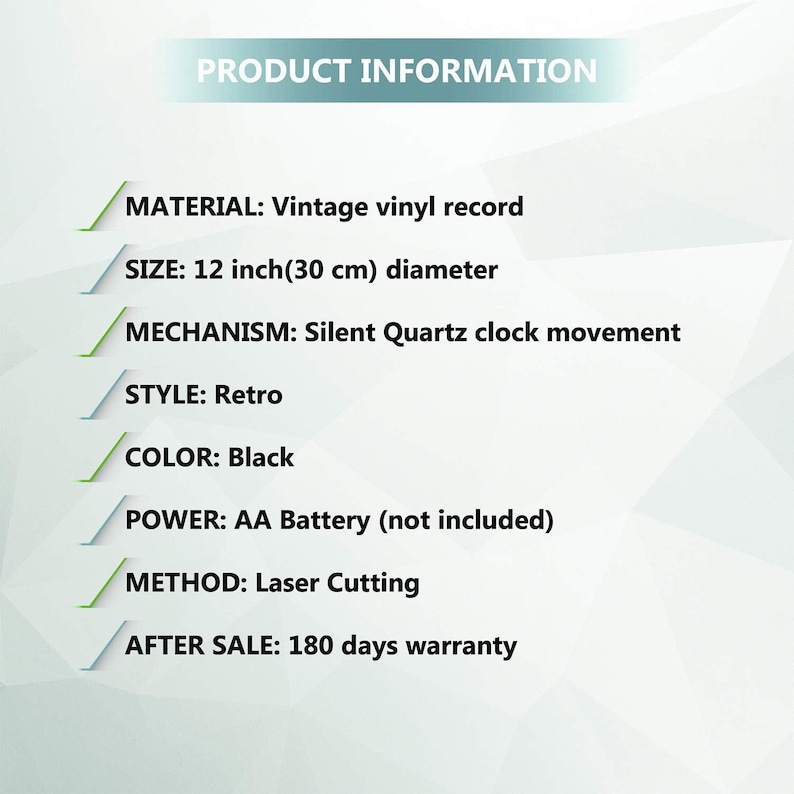 PRODUCT INFORMATION

MATERIAL: Vintage vinyl record

SIZE: 12 inch(30 cm) diameter

MECHANISM: Silent Quartz clock movement

STYLE: Retro

COLOR: Black

POWER: AA Battery (not included)

METHOD: Laser Cutting

AFTER SALE: 180 days warranty